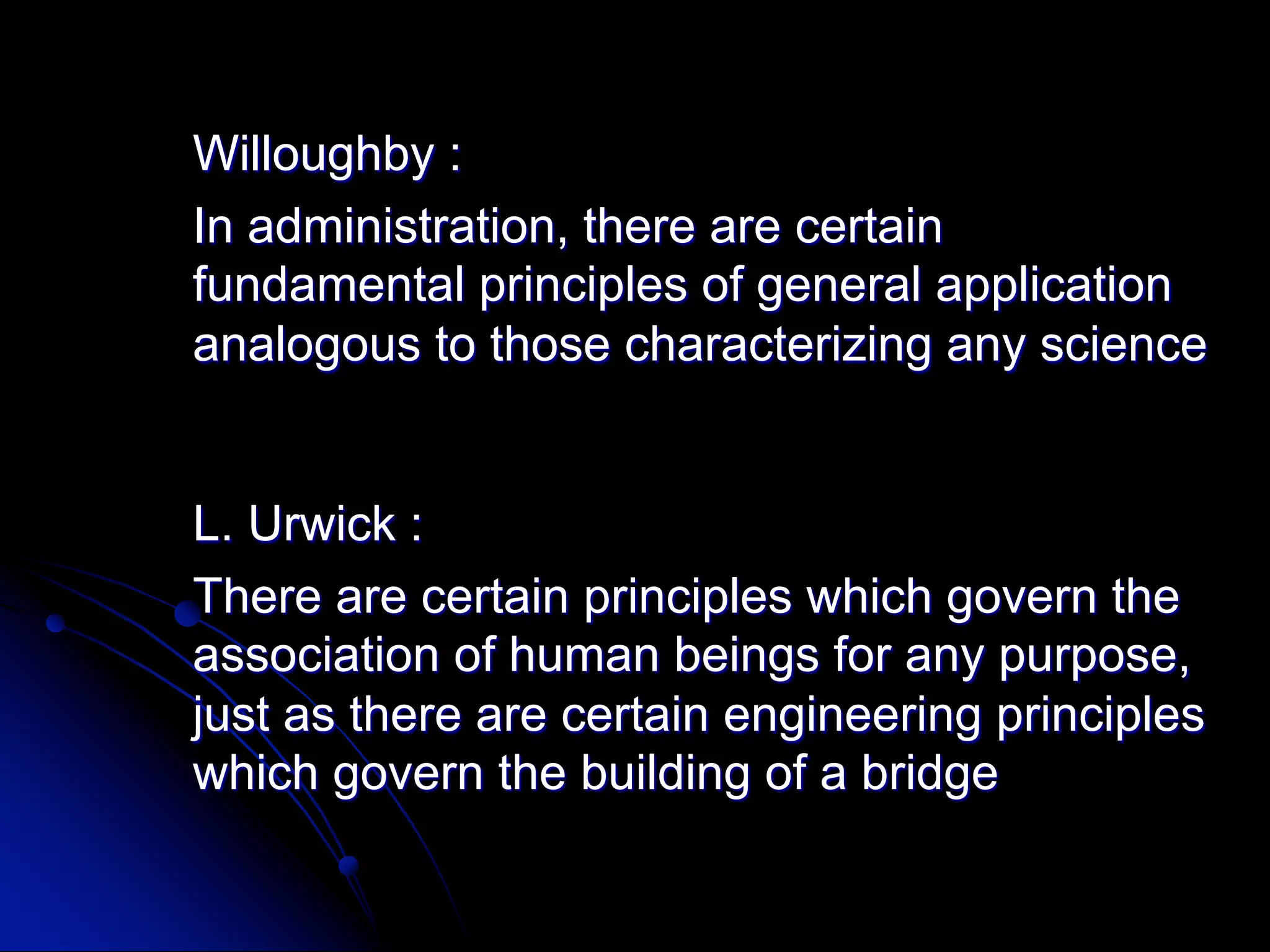 Willoughby :

In administration, there are certain fundamental principles of general application analogous to those characterizing any science

L. Urwick :

There are certain principles which govern the association of human beings for any purpose, just as there are certain engineering principles which govern the building of a bridge